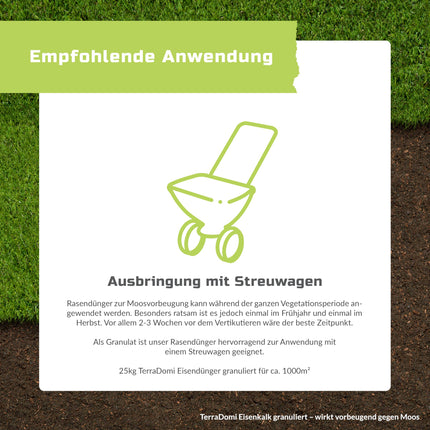 Empfohlende Anwendung

Ausbringung mit Streuwagen

Rasendünger zur Moosvorbeugung kann während der ganzen Vegetationsperiode angewendet werden. Besonders ratsam ist es jedoch einmal im Frühjahr und einmal im Herbst. Vor allem 2-3 Wochen vor dem Vertikutieren wäre der beste Zeitpunkt.

Als Granulat ist unser Rasendünger hervorragend zur Anwendung mit einem Streuwagen geeignet.

25kg TerraDomi Eisendünger granuliert für ca. 1000m²

TerraDomi Eisenkalk granuliert – wirkt vorbeugend gegen Moos